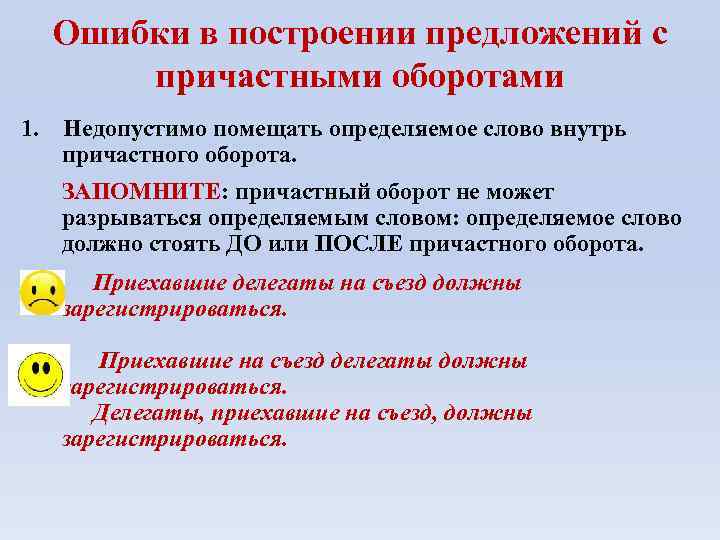 Ошибки в построении предложений с причастными оборотами

1. Недопустимо помещать определяемое слово внутрь причастного оборота.

ЗАПОМНИТЕ: причастный оборот не может разрываться определяемым словом: определяемое слово должно стоять ДО или ПОСЛЕ причастного оборота.

Приехавшие делегаты на съезд должны зарегистрироваться.

Приехавшие на съезд делегаты должны зарегистрироваться.
Делегаты, приехавшие на съезд, должны зарегистрироваться.